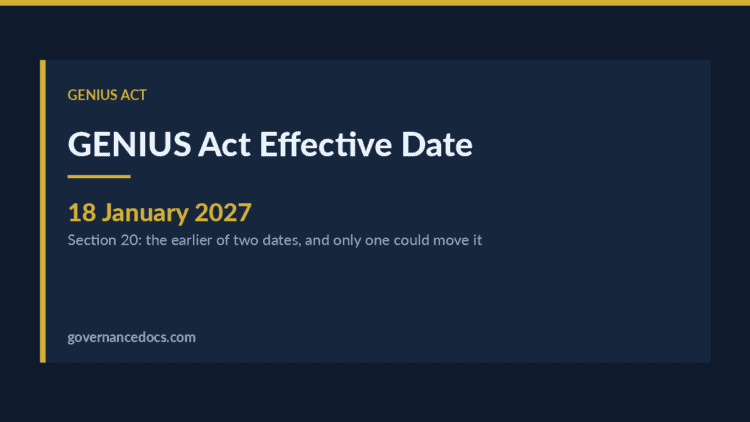 GENIUS ACT

GENIUS Act Effective Date

18 January 2027

Section 20: the earlier of two dates, and only one could move it

governancedocs.com